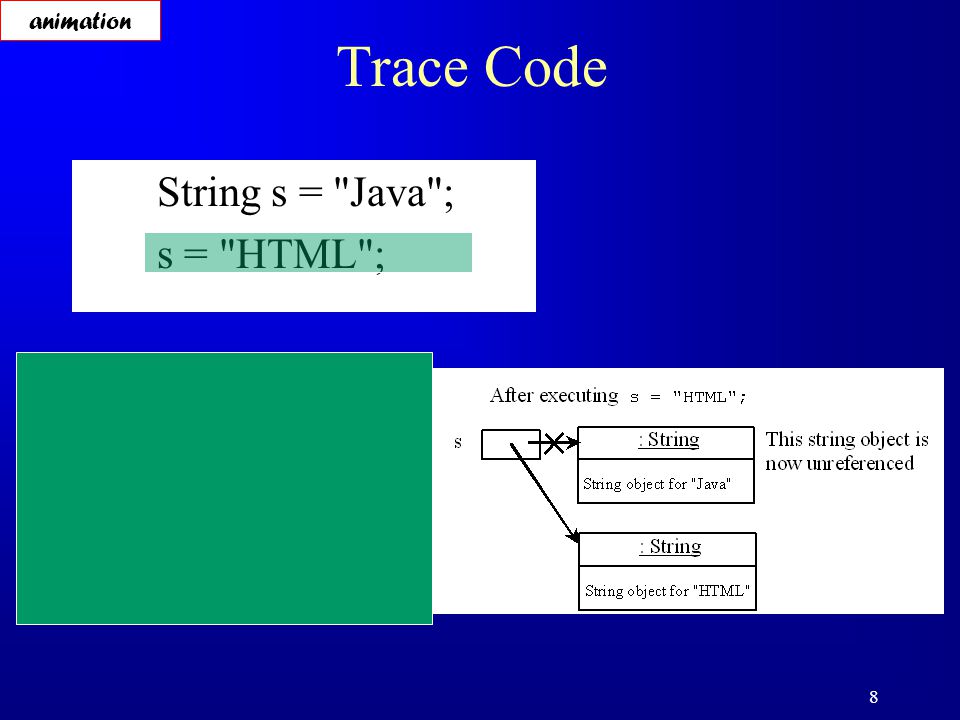 animation

Trace Code

String s = "Java";

s = "HTML";

After executing s = "HTML";

s

: String

String object for "Java"

This string object is now unreferenced

: String

String object for "HTML"

8